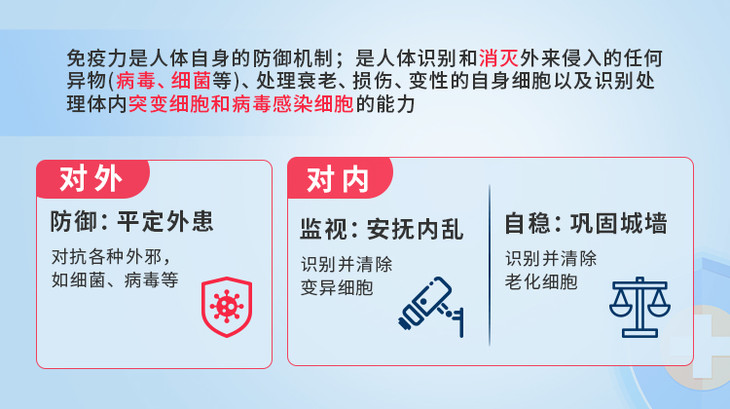 免疫力是人体自身的防御机制；是人体识别和消灭外来侵入的任何异物(病毒、细菌等)、处理衰老、损伤、变性的自身细胞以及识别处理体内突变细胞和病毒感染细胞的能力

对外

防御：平定外患

对抗各种外邪，如细菌、病毒等

对内

监视：安抚内乱

识别并清除变异细胞

自稳：巩固城墙

识别并清除老化细胞